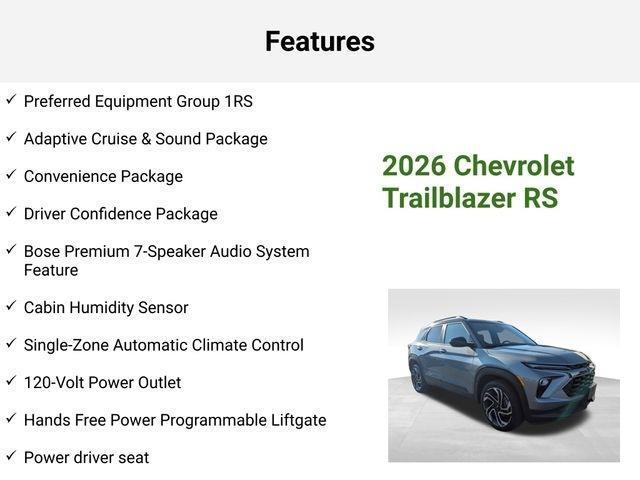 Features

✓ Preferred Equipment Group 1RS

✓ Adaptive Cruise & Sound Package

✓ Convenience Package

✓ Driver Confidence Package

✓ Bose Premium 7-Speaker Audio System Feature

✓ Cabin Humidity Sensor

✓ Single-Zone Automatic Climate Control

✓ 120-Volt Power Outlet

✓ Hands Free Power Programmable Liftgate

✓ Power driver seat

2026 Chevrolet Trailblazer RS